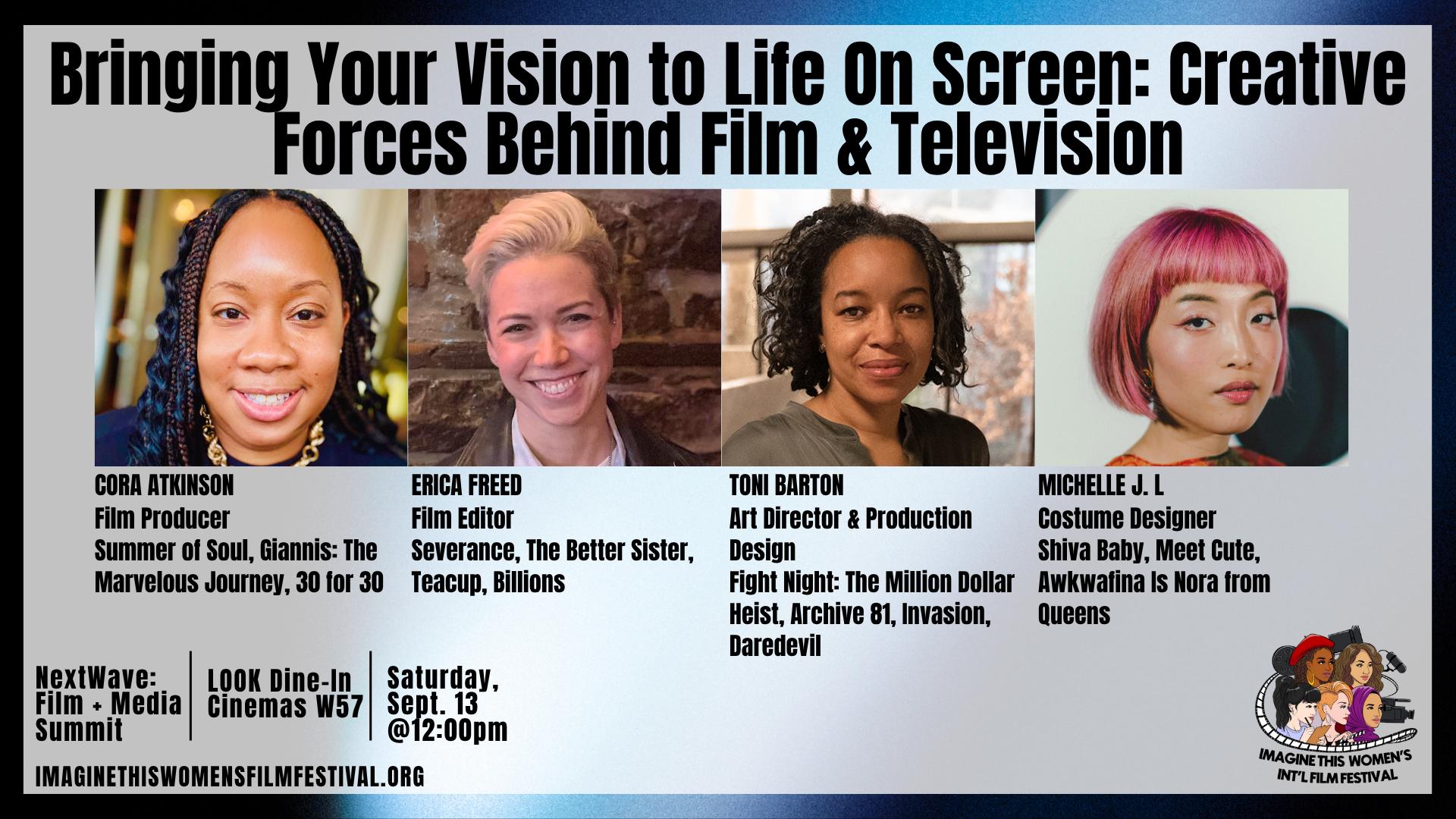 Bringing Your Vision to Life On Screen: Creative Forces Behind Film & Television

CORA ATKINSON
Film Producer
Summer of Soul, Giannis: The Marvelous Journey, 30 for 30

ERICA FREED
Film Editor
Severance, The Better Sister, Teacup, Billions

TONI BARTON
Art Director & Production Design
Fight Night: The Million Dollar Heist, Archive 81, Invasion, Daredevil

MICHELLE J. L
Costume Designer
Shiva Baby, Meet Cute, Awkwafina Is Nora from Queens

NextWave: Film + Media Summit

LOOK Dine-In Cinemas W57

Saturday, Sept. 13 @12:00pm

IMAGINETHISWOMENSFILMFESTIVAL.ORG

IMAGINE THIS WOMEN'S INT'L FILM FESTIVAL